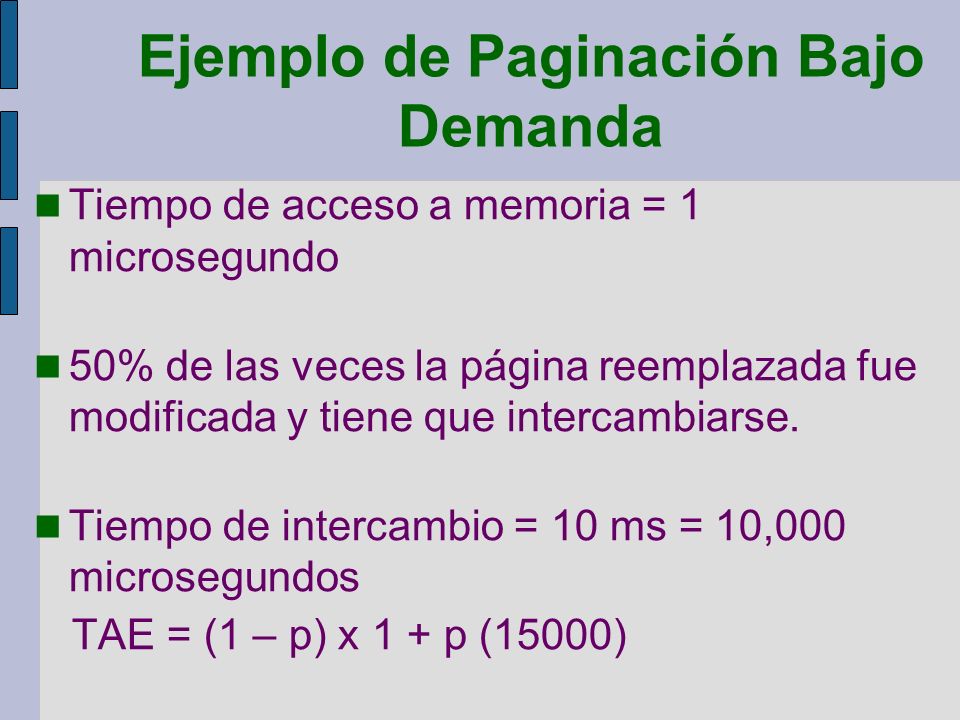 Ejemplo de Paginación Bajo Demanda

Tiempo de acceso a memoria = 1 microsegundo

50% de las veces la página reemplazada fue modificada y tiene que intercambiarse.

Tiempo de intercambio = 10 ms = 10,000 microsegundos

TAE = (1 – p) x 1 + p (15000)